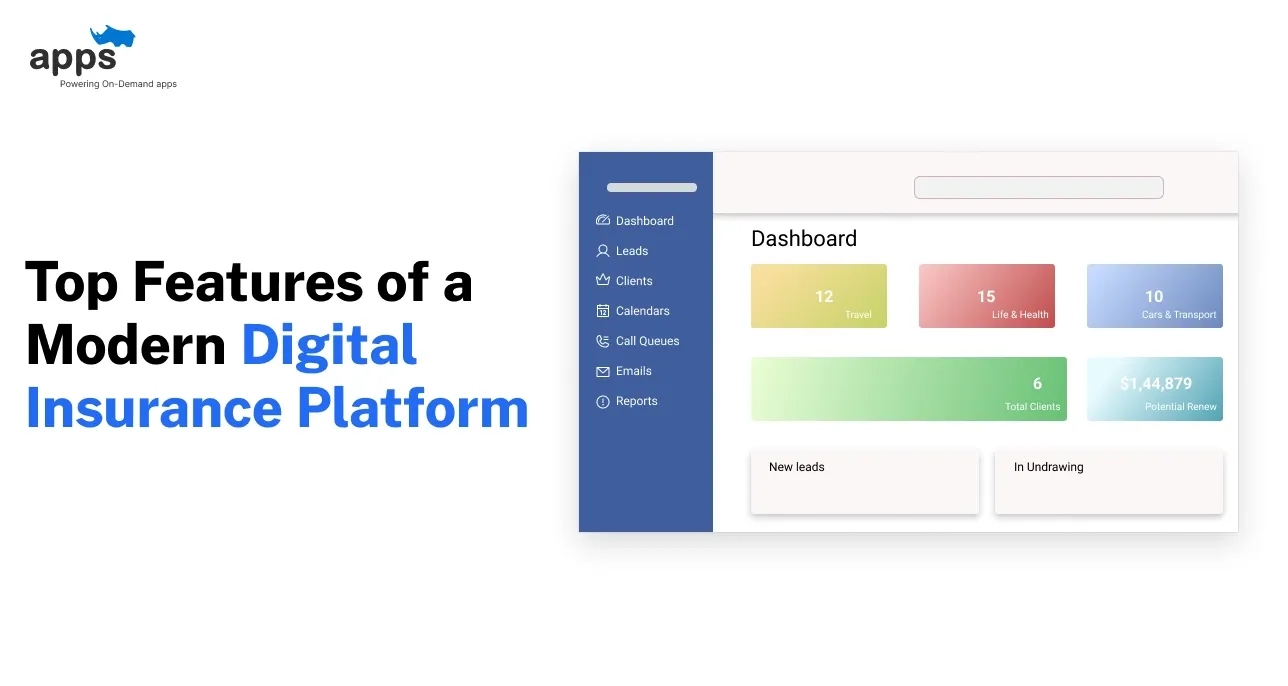 apps
Powering On-Demand apps

Top Features of a Modern Digital Insurance Platform

Dashboard
Leads
Clients
Calendars
Call Queues
Emails
Reports

Dashboard

12
Travel

15
Life & Health

10
Cars & Transport

6
Total Clients

$1,44,879
Potential Renew

New leads

In Undrawing